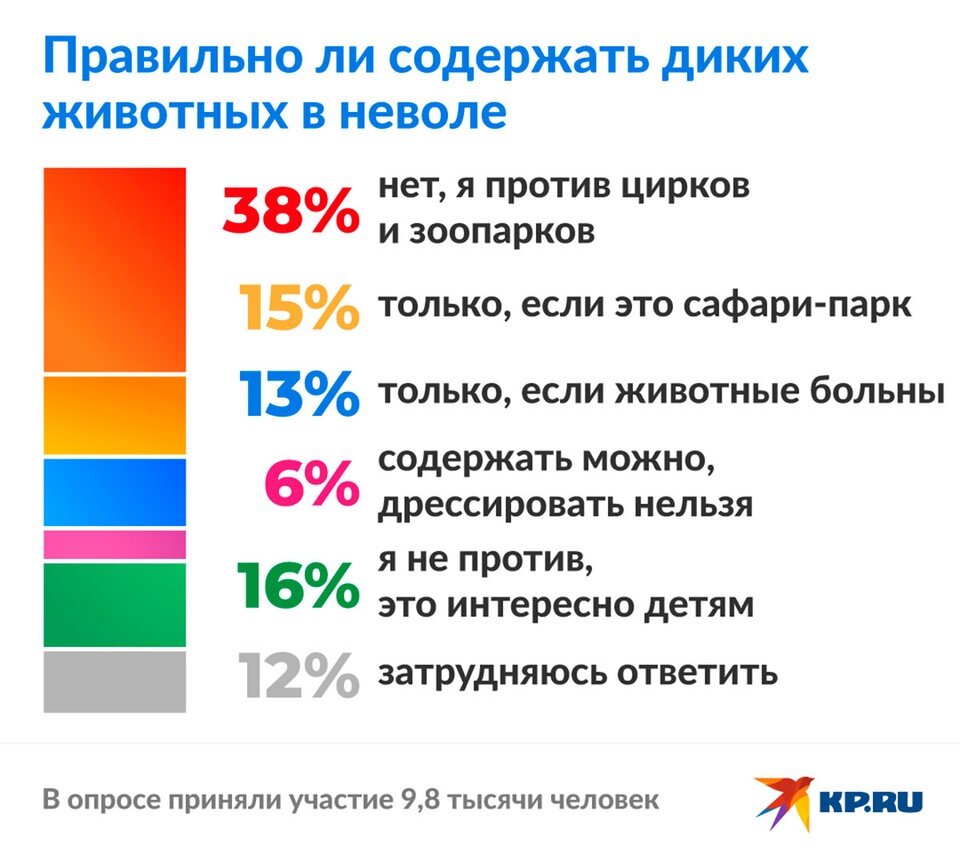 Правильно ли содержать диких животных в неволе

38% нет, я против цирков и зоопарков

15% только, если это сафари-парк

13% только, если животные больны

6% содержать можно, дрессировать нельзя

16% я не против, это интересно детям

12% затрудняюсь ответить

В опросе приняли участие 9,8 тысячи человек

KP.RU